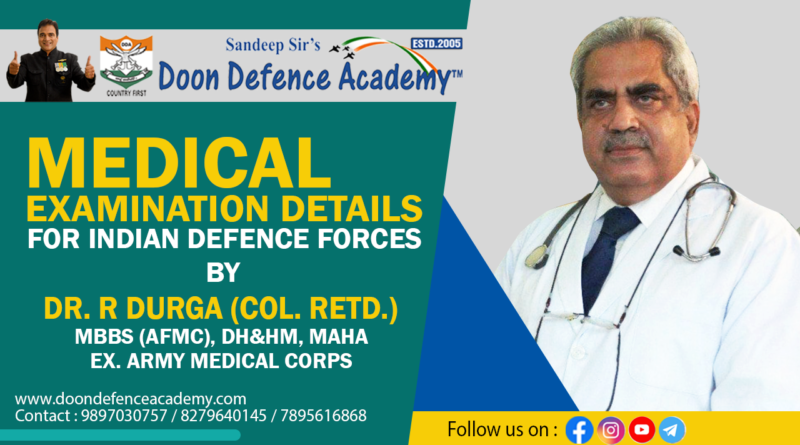 DDA
COUNTRY FIRST
Sandeep Sir's
ESTD.2005
Doon Defence Academy™

MEDICAL
EXAMINATION DETAILS
FOR INDIAN DEFENCE FORCES
BY
DR. R DURGA (COL. RETD.)
MBBS (AFMC), DH&HM, MAHA
EX. ARMY MEDICAL CORPS

www.doondefenceacademy.com
Contact : 9897030757 / 8279640145 / 7895616868

Follow us on :